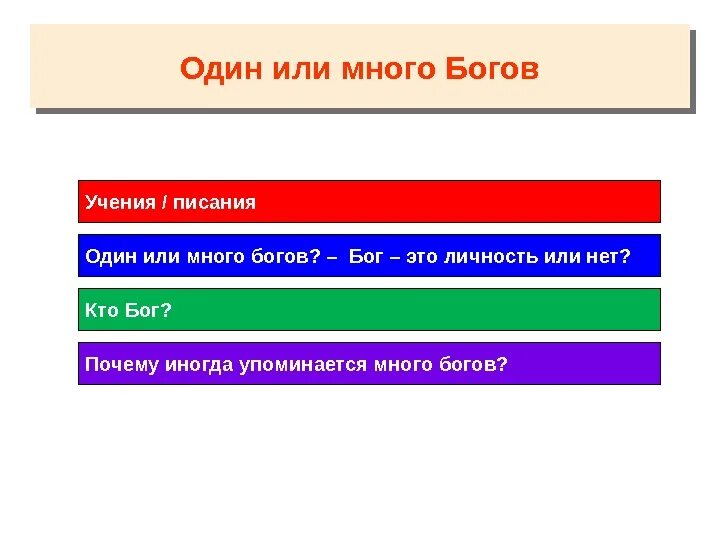 Один или много Богов

Учения / писания

Один или много богов? – Бог – это личность или нет?

Кто Бог?

Почему иногда упоминается много богов?